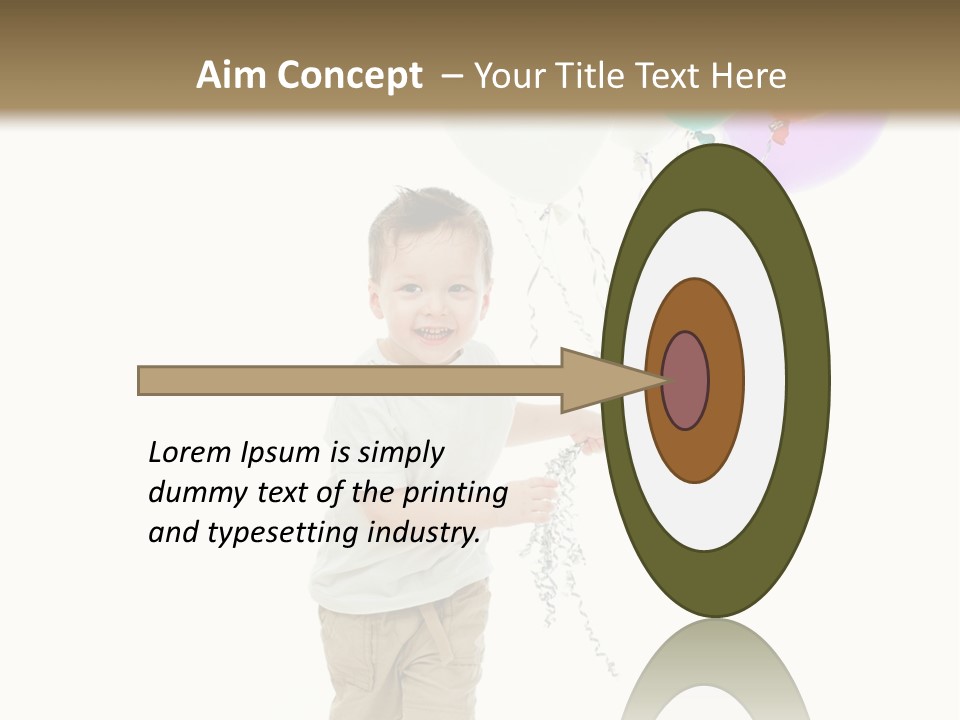 Aim Concept – Your Title Text Here

Lorem Ipsum is simply dummy text of the printing and typesetting industry.